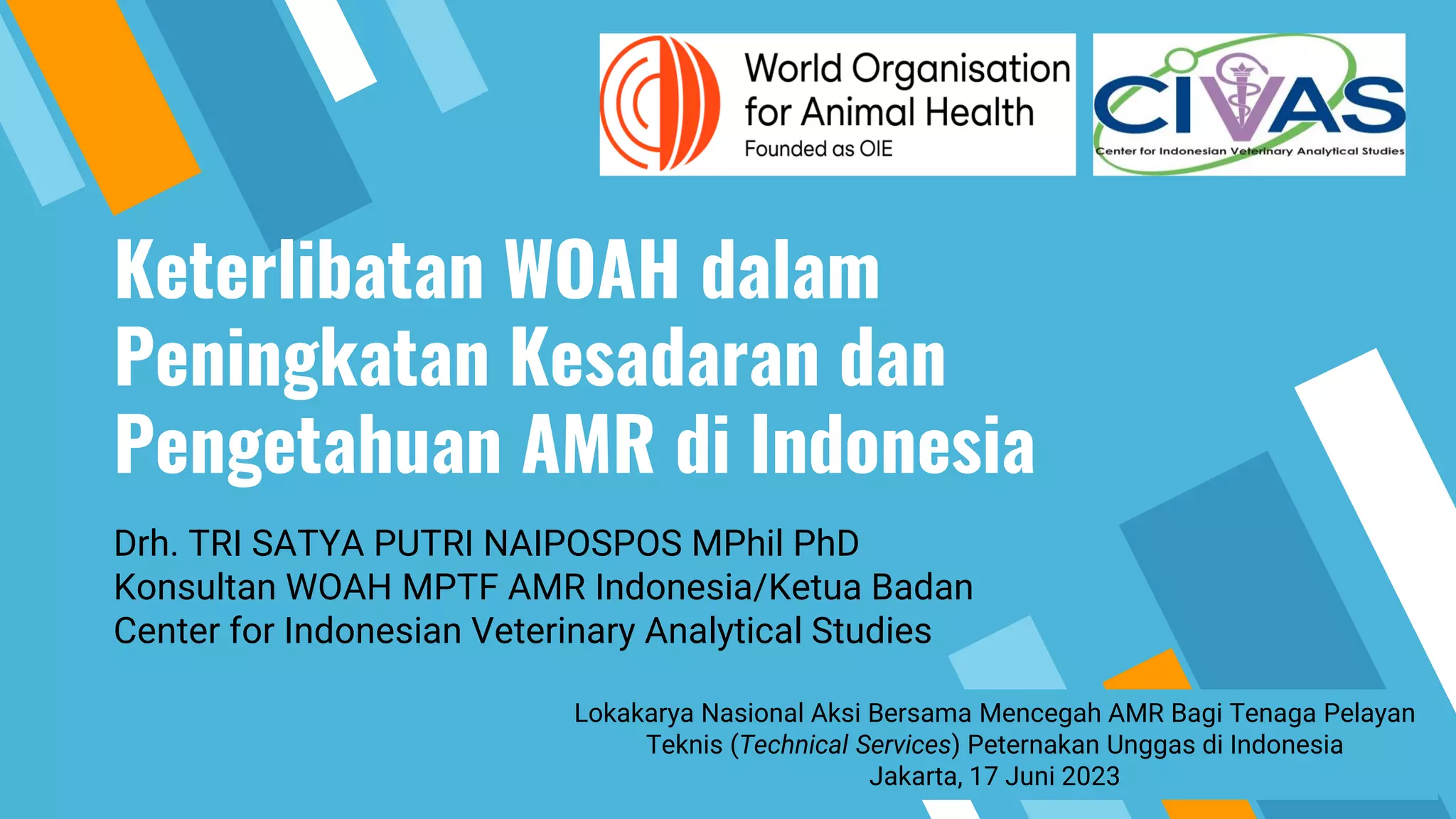 World Organisation for Animal Health
Founded as OIE

CIVAS
Center for Indonesian Veterinary Analytical Studies

Keterlibatan WOAH dalam Peningkatan Kesadaran dan Pengetahuan AMR di Indonesia

Drh. TRI SATYA PUTRI NAIPOSPOS MPhil PhD
Konsultan WOAH MPTF AMR Indonesia/Ketua Badan Center for Indonesian Veterinary Analytical Studies

Lokakarya Nasional Aksi Bersama Mencegah AMR Bagi Tenaga Pelayan Teknis (Technical Services) Peternakan Unggas di Indonesia
Jakarta, 17 Juni 2023